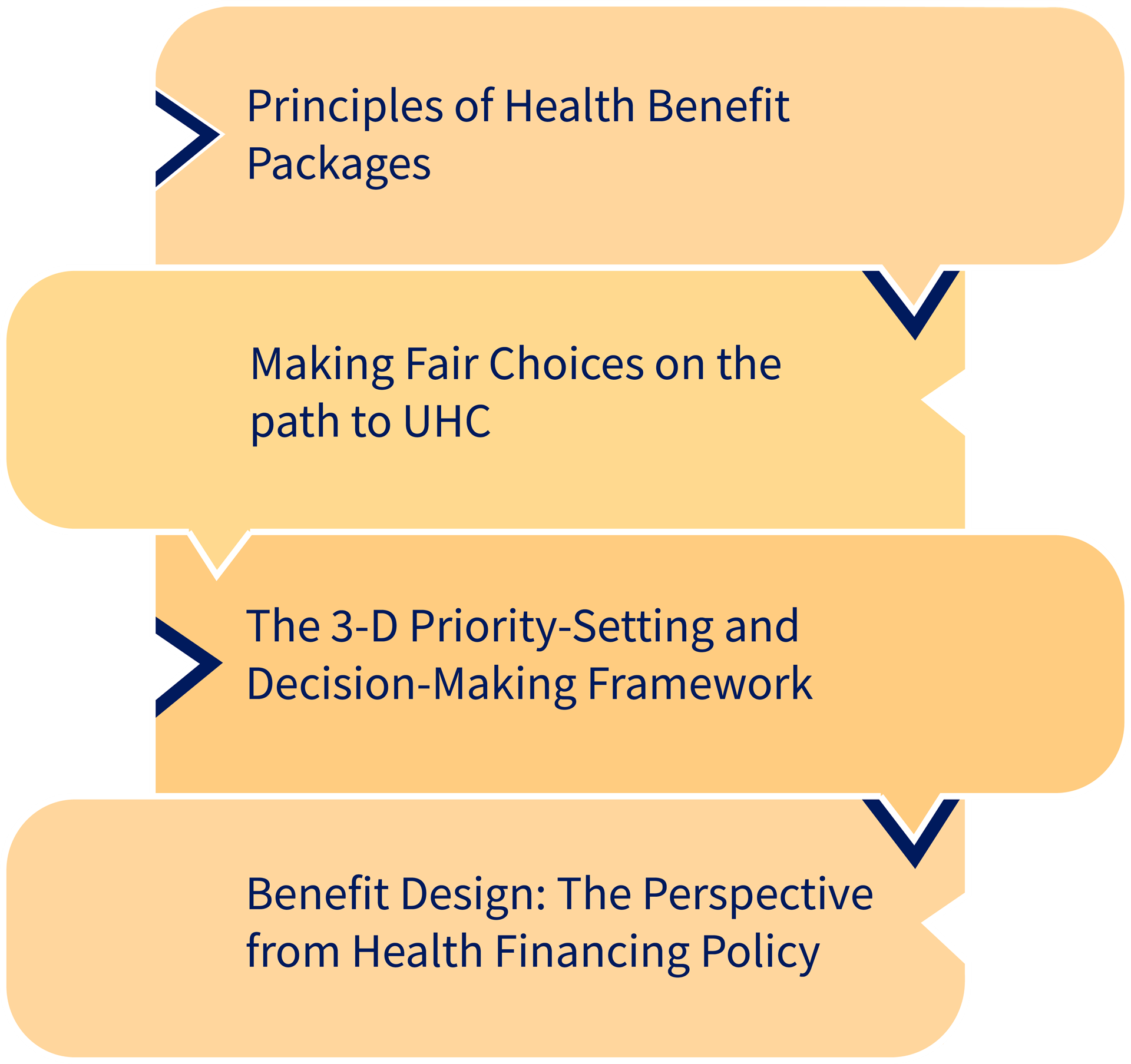 Principles of Health Benefit Packages

Making Fair Choices on the path to UHC

The 3-D Priority-Setting and Decision-Making Framework

Benefit Design: The Perspective from Health Financing Policy